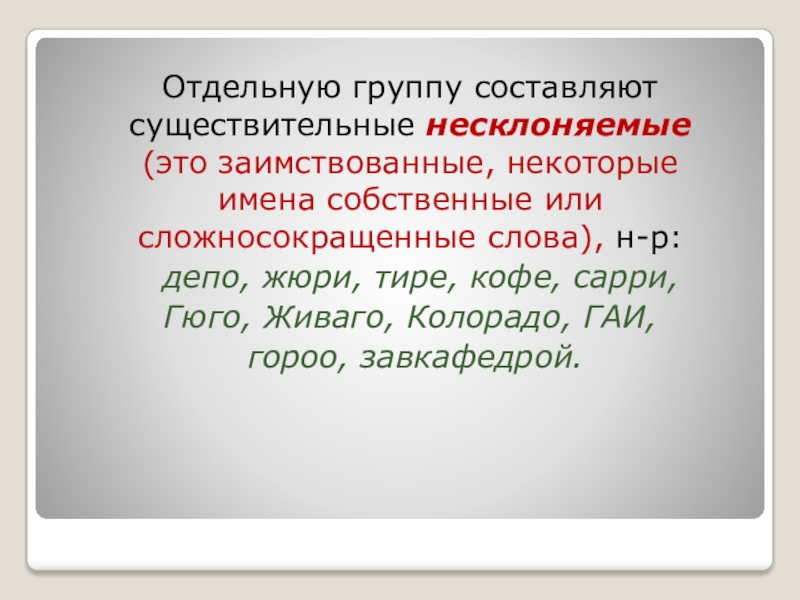 Отдельную группу составляют существительные несклоняемые (это заимствованные, некоторые имена собственные или сложносокращенные слова), н-р: депо, жюри, тире, кофе, сарри, Гюго, Живаго, Колорадо, ГАИ, гороо, завкафедрой.